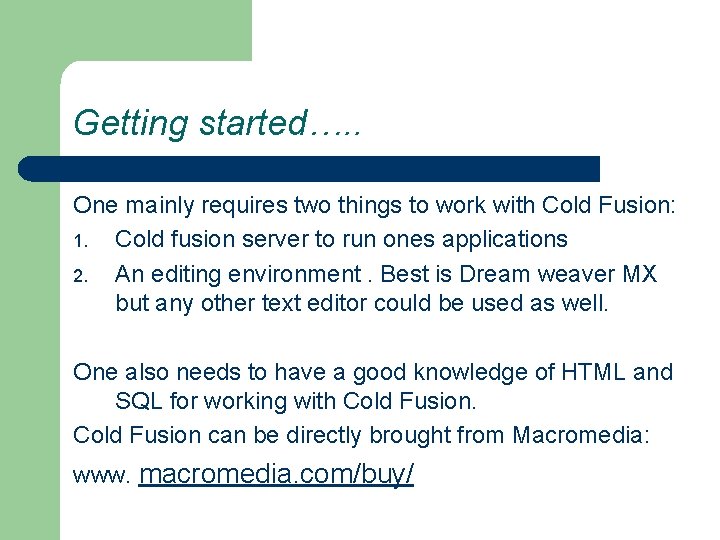 Getting started…..

One mainly requires two things to work with Cold Fusion:

1. Cold fusion server to run ones applications
2. An editing environment . Best is Dream weaver MX but any other text editor could be used as well.

One also needs to have a good knowledge of HTML and SQL for working with Cold Fusion.

Cold Fusion can be directly brought from Macromedia:

www. macromedia.com/buy/